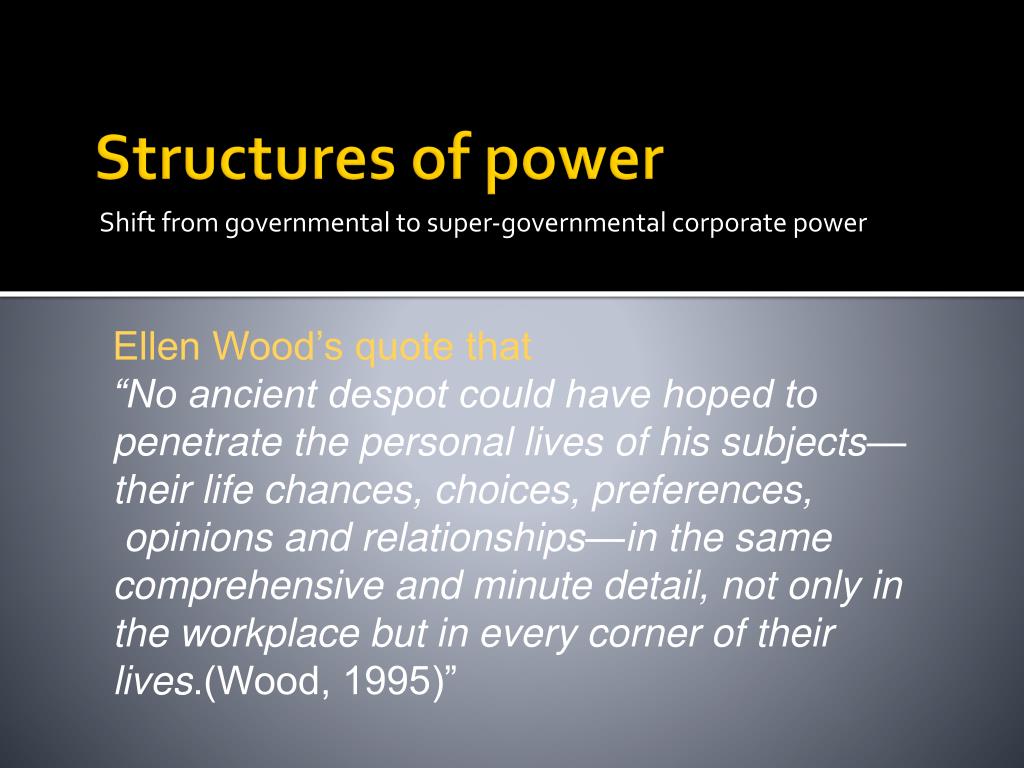 Structures of power

Shift from governmental to super-governmental corporate power

Ellen Wood’s quote that
“No ancient despot could have hoped to penetrate the personal lives of his subjects—their life chances, choices, preferences, opinions and relationships—in the same comprehensive and minute detail, not only in the workplace but in every corner of their lives.(Wood, 1995)”